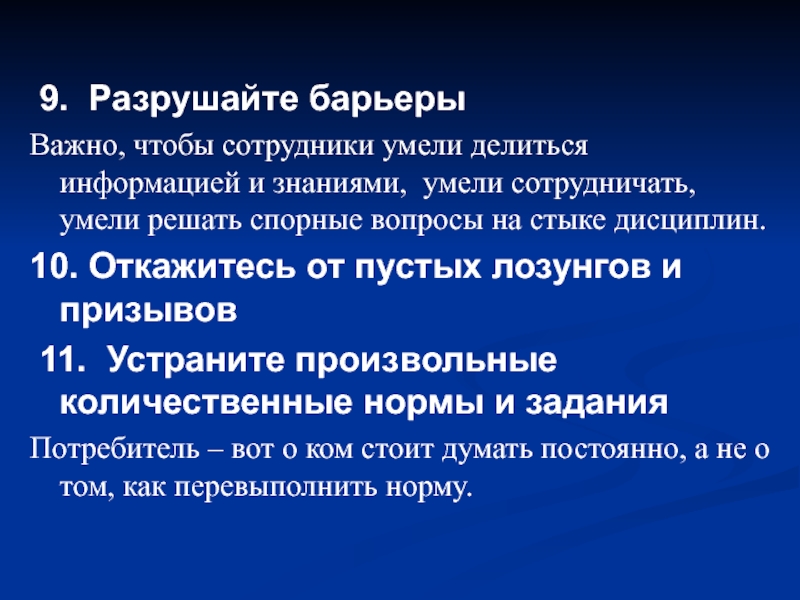 9. Разрушайте барьеры

Важно, чтобы сотрудники умели делиться информацией и знаниями, умели сотрудничать, умели решать спорные вопросы на стыке дисциплин.

10. Откажитесь от пустых лозунгов и призывов

11. Устраните произвольные количественные нормы и задания

Потребитель – вот о ком стоит думать постоянно, а не о том, как перевыполнить норму.